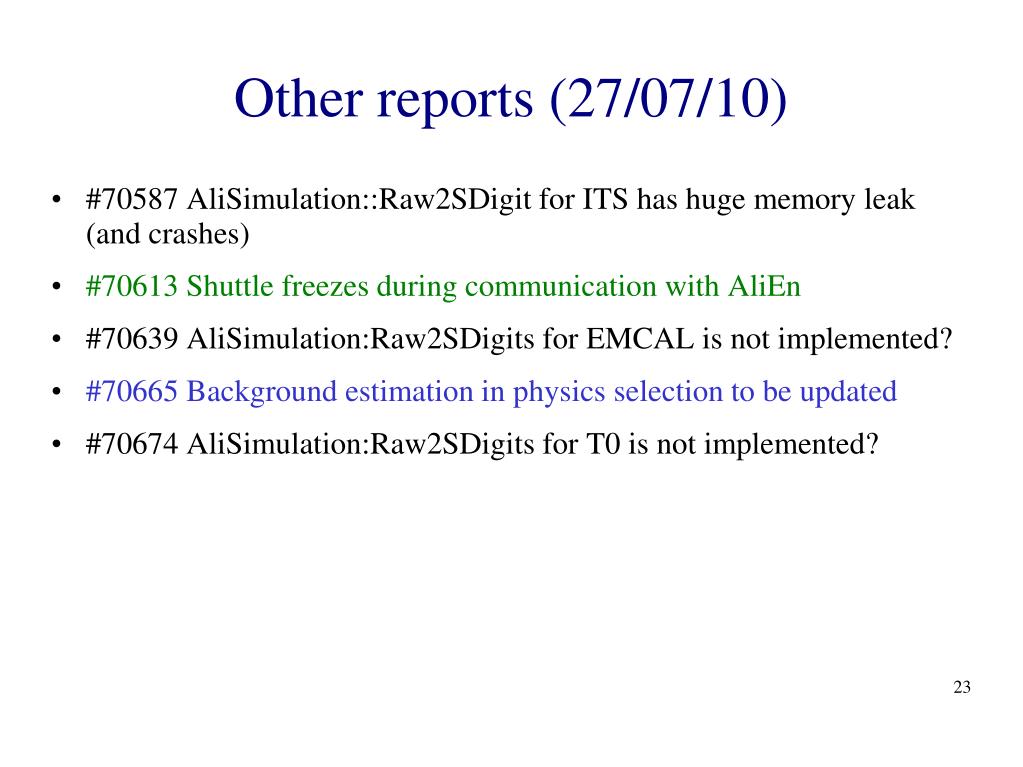 Other reports (27/07/10)

• #70587 AliSimulation::Raw2SDigit for ITS has huge memory leak (and crashes)

• #70613 Shuttle freezes during communication with AliEn

• #70639 AliSimulation:Raw2SDigits for EMCAL is not implemented?

• #70665 Background estimation in physics selection to be updated

• #70674 AliSimulation:Raw2SDigits for T0 is not implemented?

23